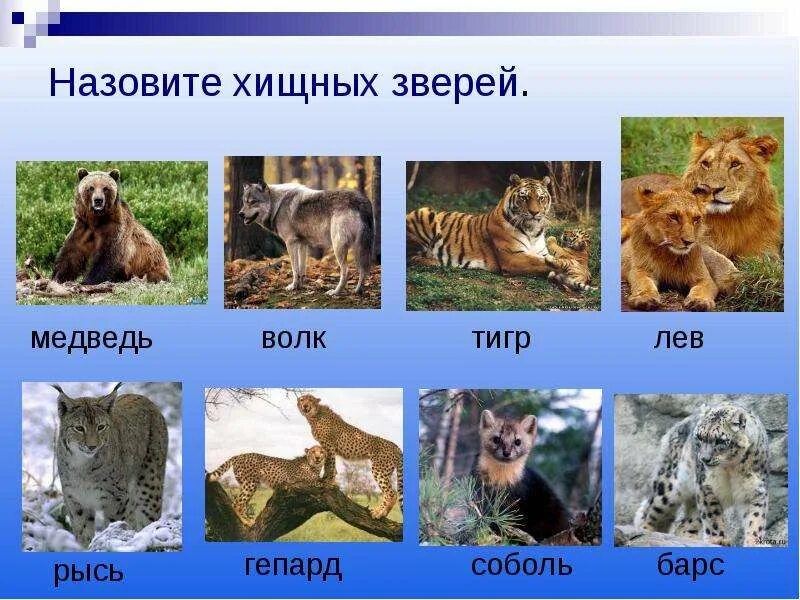 Назовите хищных зверей.

медведь

волк

тигр

лев

рысь

гепард

соболь

барс